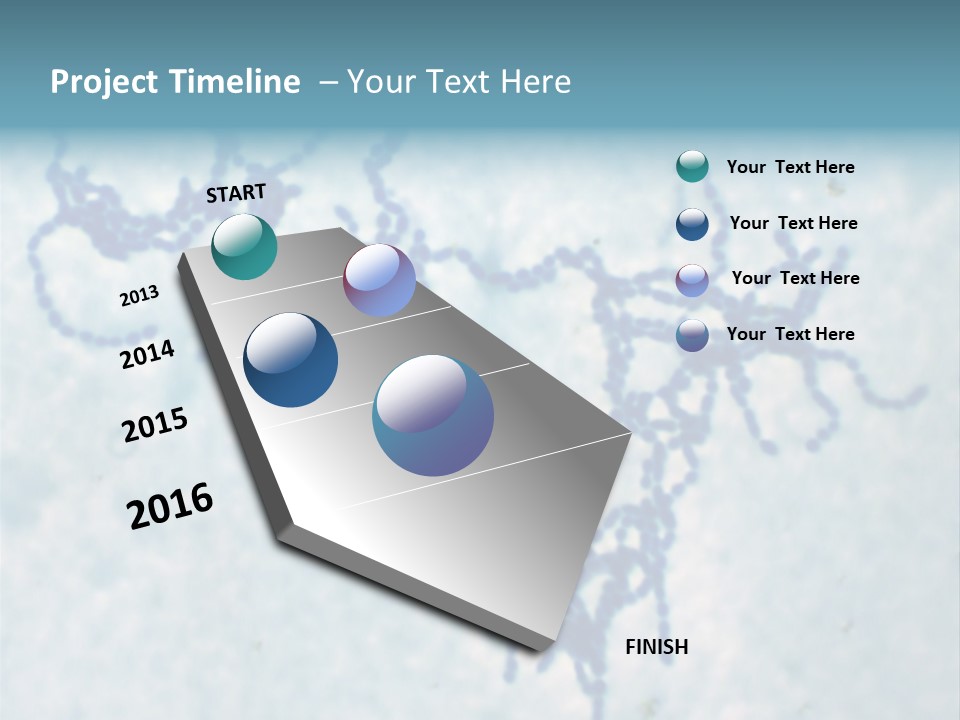 Project Timeline – Your Text Here

START

2013

2014

2015

2016

FINISH

Your Text Here

Your Text Here

Your Text Here

Your Text Here